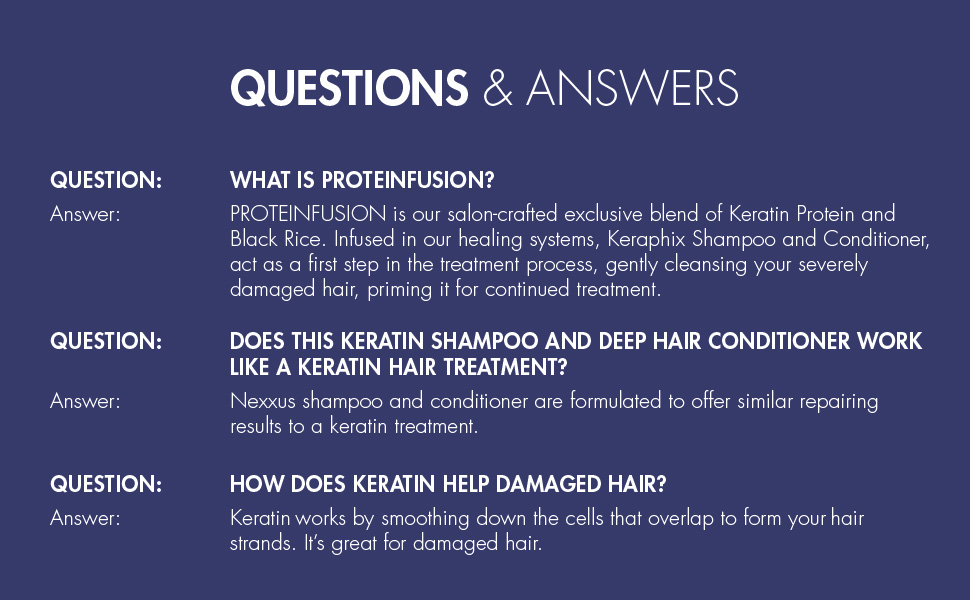 QUESTIONS & ANSWERS

QUESTION: WHAT IS PROTEINFUSION?

Answer: PROTEINFUSION is our salon-crafted exclusive blend of Keratin Protein and Black Rice. Infused in our healing systems, Keraphix Shampoo and Conditioner, act as a first step in the treatment process, gently cleansing your severely damaged hair, priming it for continued treatment.

QUESTION: DOES THIS KERATIN SHAMPOO AND DEEP HAIR CONDITIONER WORK LIKE A KERATIN HAIR TREATMENT?

Answer: Nexxus shampoo and conditioner are formulated to offer similar repairing results to a keratin treatment.

QUESTION: HOW DOES KERATIN HELP DAMAGED HAIR?

Answer: Keratin works by smoothing down the cells that overlap to form your hair strands. It's great for damaged hair.